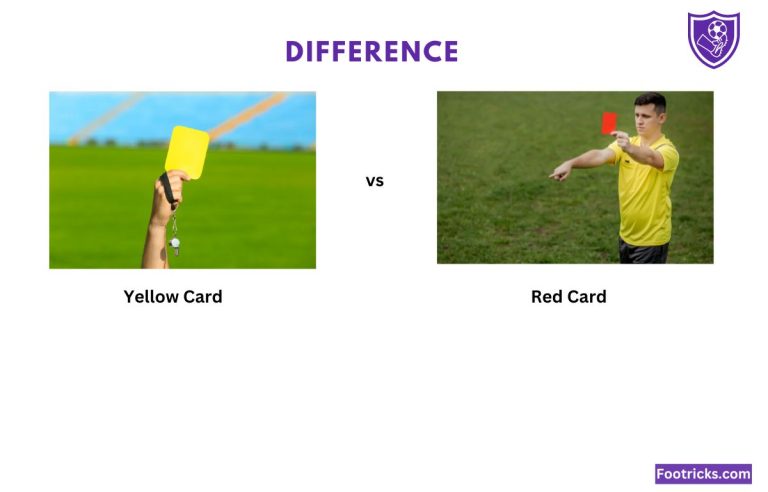 DIFFERENCE

Yellow Card

vs

Red Card

Footricks.com